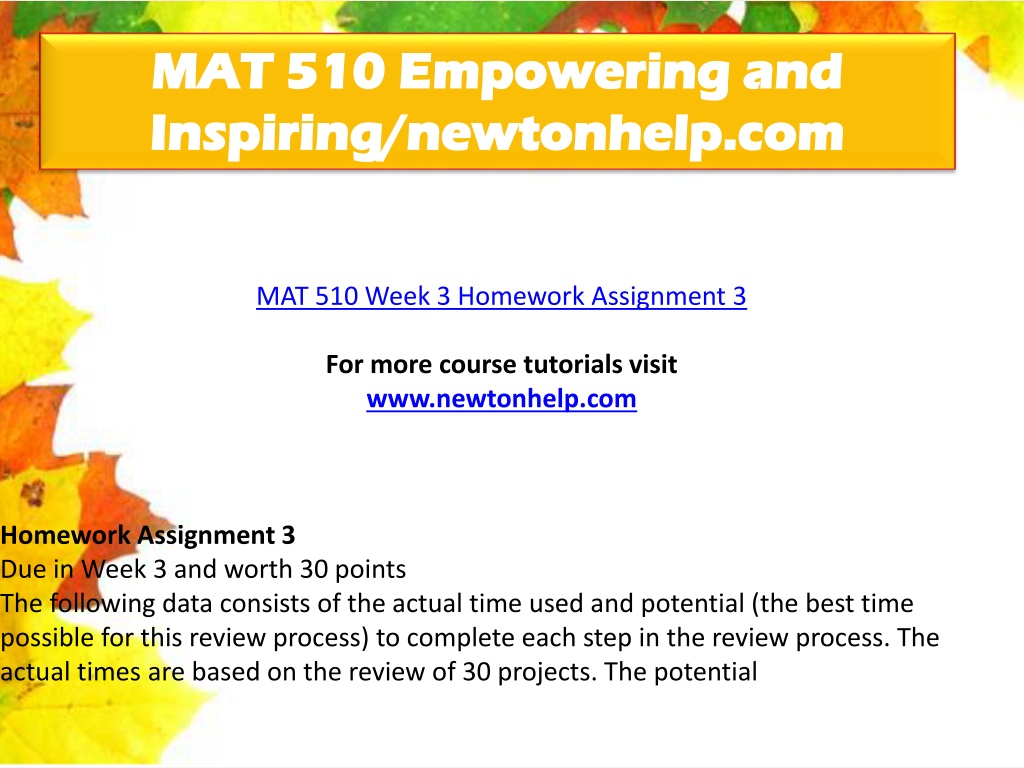 MAT 510 Empowering and Inspiring/newtonhelp.com

MAT 510 Week 3 Homework Assignment 3

For more course tutorials visit
www.newtonhelp.com

Homework Assignment 3
Due in Week 3 and worth 30 points
The following data consists of the actual time used and potential (the best time possible for this review process) to complete each step in the review process. The actual times are based on the review of 30 projects. The potential